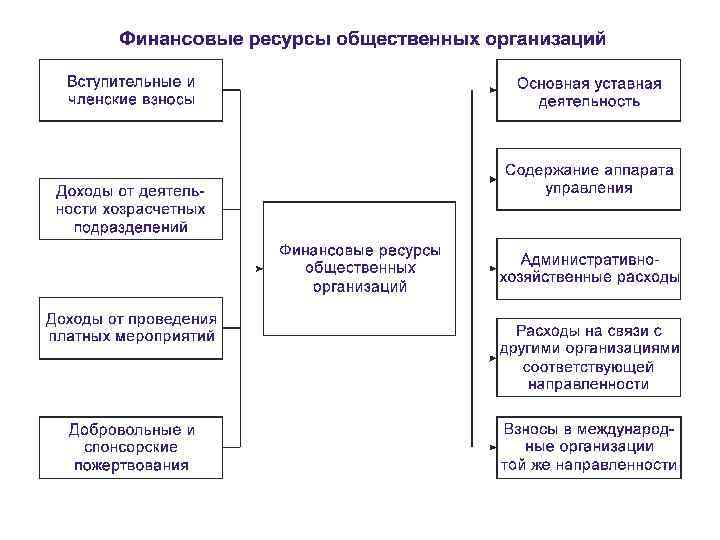 Финансовые ресурсы общественных организаций

Вступительные и членские взносы

Доходы от деятельности хозрасчетных подразделений

Доходы от проведения платных мероприятий

Добровольные и спонсорские пожертвования

Финансовые ресурсы общественных организаций

Основная уставная деятельность

Содержание аппарата управления

Административно-хозяйственные расходы

Расходы на связи с другими организациями соответствующей направленности

Взносы в международные организации той же направленности